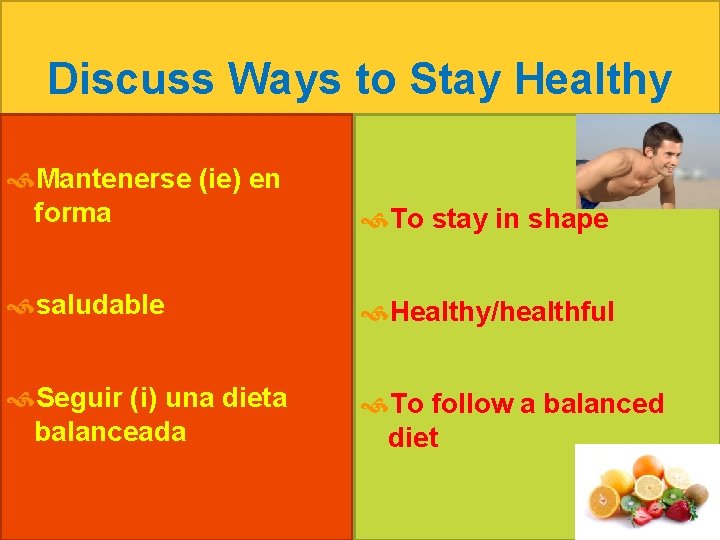 Discuss Ways to Stay Healthy

Mantenerse (ie) en forma

saludable

Seguir (i) una dieta balanceada

To stay in shape

Healthy/healthful

To follow a balanced diet